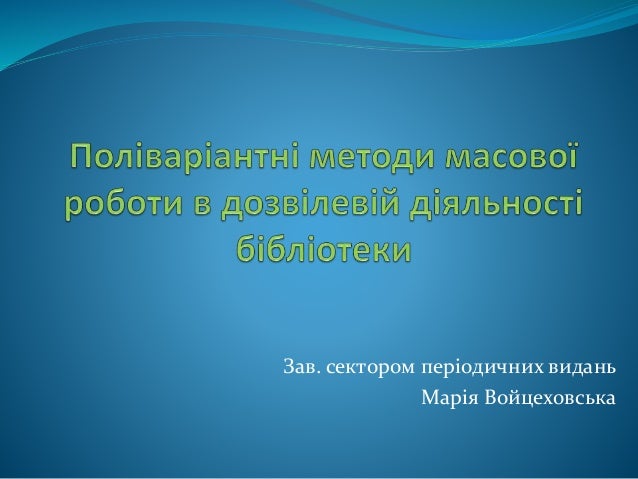 Поліваріантні методи масової роботи в дозвілевій діяльності бібліотеки

Зав. сектором періодичних видань
Марія Войцеховська